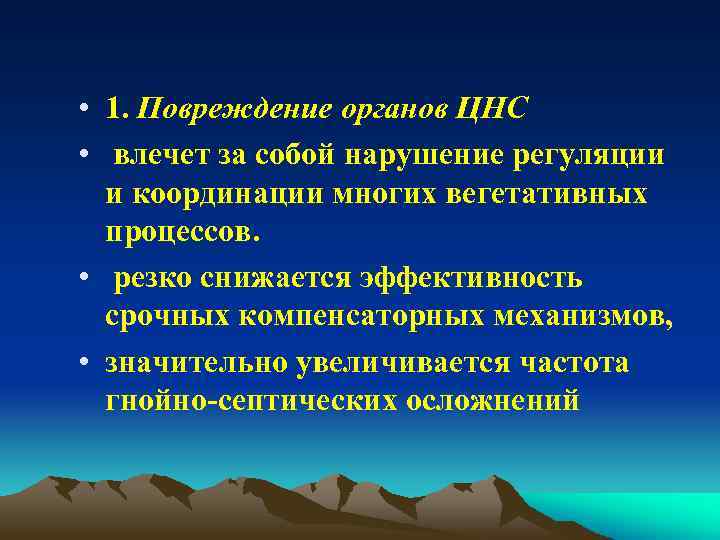 • 1. Повреждение органов ЦНС

• влечет за собой нарушение регуляции и координации многих вегетативных процессов.

• резко снижается эффективность срочных компенсаторных механизмов,

• значительно увеличивается частота гнойно-септических осложнений